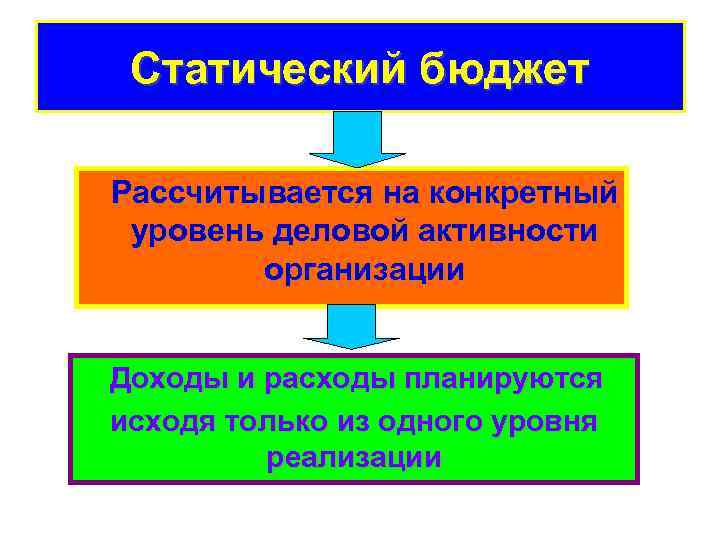 Статический бюджет

Рассчитывается на конкретный уровень деловой активности организации

Доходы и расходы планируются исходя только из одного уровня реализации